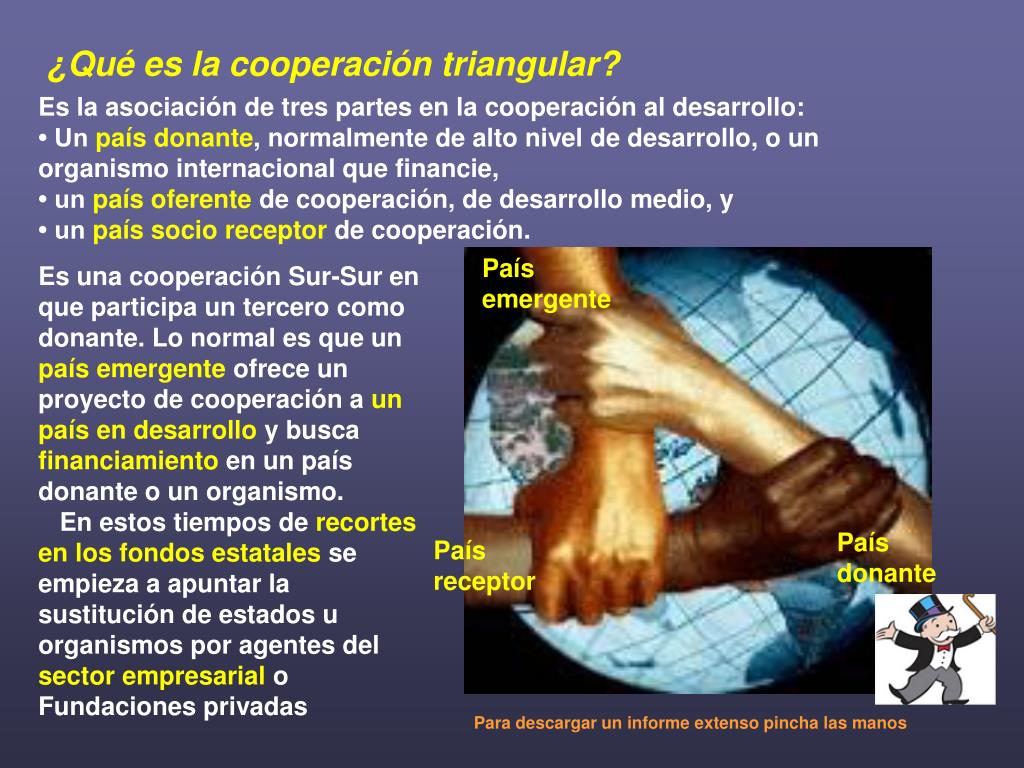 ¿Qué es la cooperación triangular?

Es la asociación de tres partes en la cooperación al desarrollo:
• Un país donante, normalmente de alto nivel de desarrollo, o un organismo internacional que financie,
• un país oferente de cooperación, de desarrollo medio, y
• un país socio receptor de cooperación.

Es una cooperación Sur-Sur en que participa un tercero como donante. Lo normal es que un país emergente ofrece un proyecto de cooperación a un país en desarrollo y busca financiamiento en un país donante o un organismo.

En estos tiempos de recortes en los fondos estatales se empieza a apuntar la sustitución de estados u organismos por agentes del sector empresarial o Fundaciones privadas

País emergente

País receptor

País donante

Para descargar un informe extenso pincha las manos